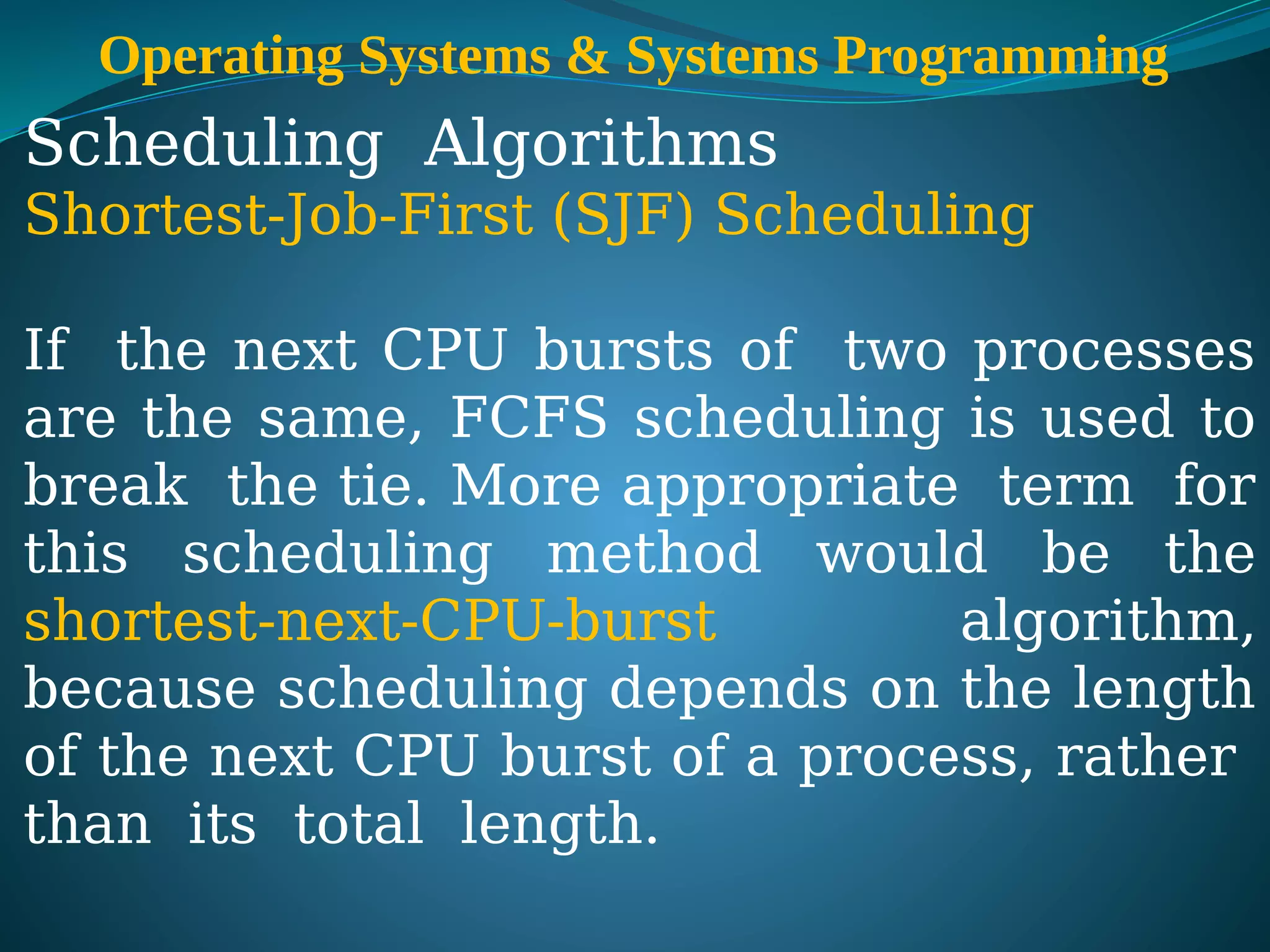 Operating Systems & Systems Programming

Scheduling Algorithms

Shortest-Job-First (SJF) Scheduling

If the next CPU bursts of two processes are the same, FCFS scheduling is used to break the tie. More appropriate term for this scheduling method would be the shortest-next-CPU-burst algorithm, because scheduling depends on the length of the next CPU burst of a process, rather than its total length.